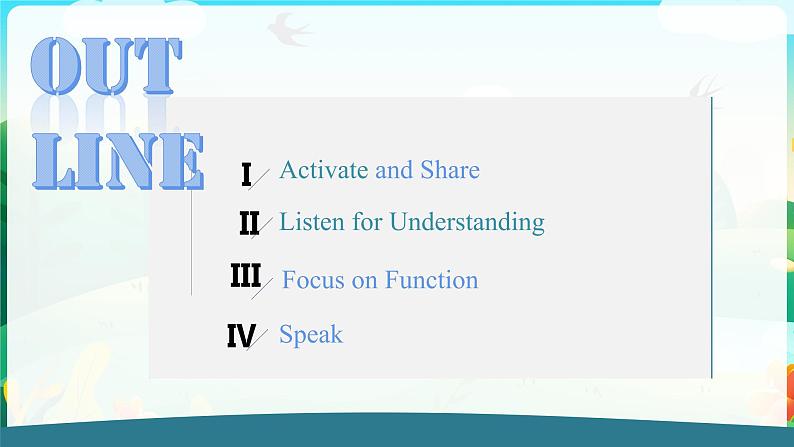 OUT LINE

I Activate and Share

II Listen for Understanding

III Focus on Function

IV Speak